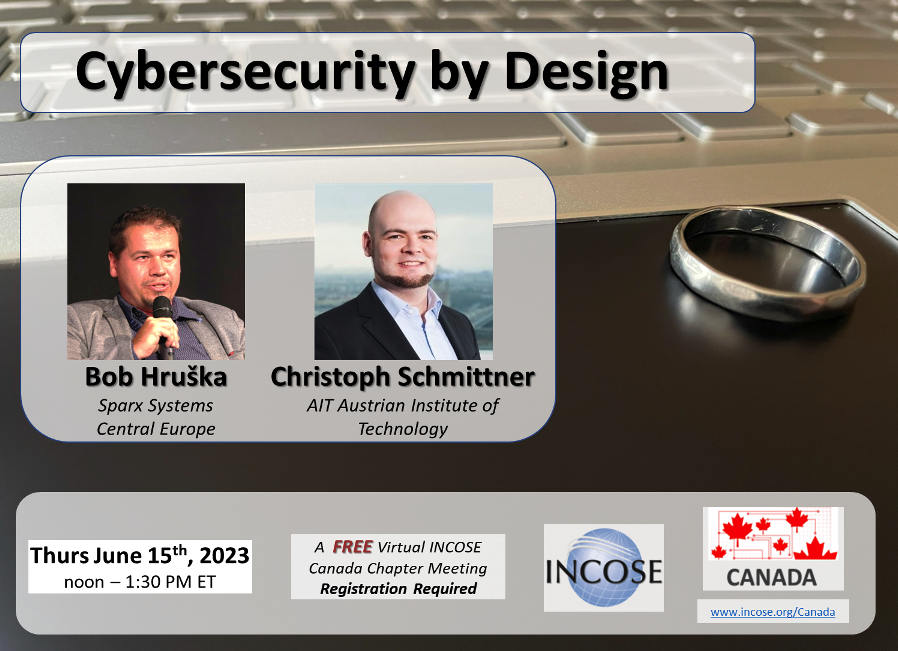 Cybersecurity by Design

Bob Hruška
Sparx Systems Central Europe

Christoph Schmittner
AIT Austrian Institute of Technology

Thurs June 15$^{th}$, 2023
noon – 1:30 PM ET

A FREE Virtual INCOSE Canada Chapter Meeting
Registration Required

INCOSE

CANADA

www.incose.org/Canada